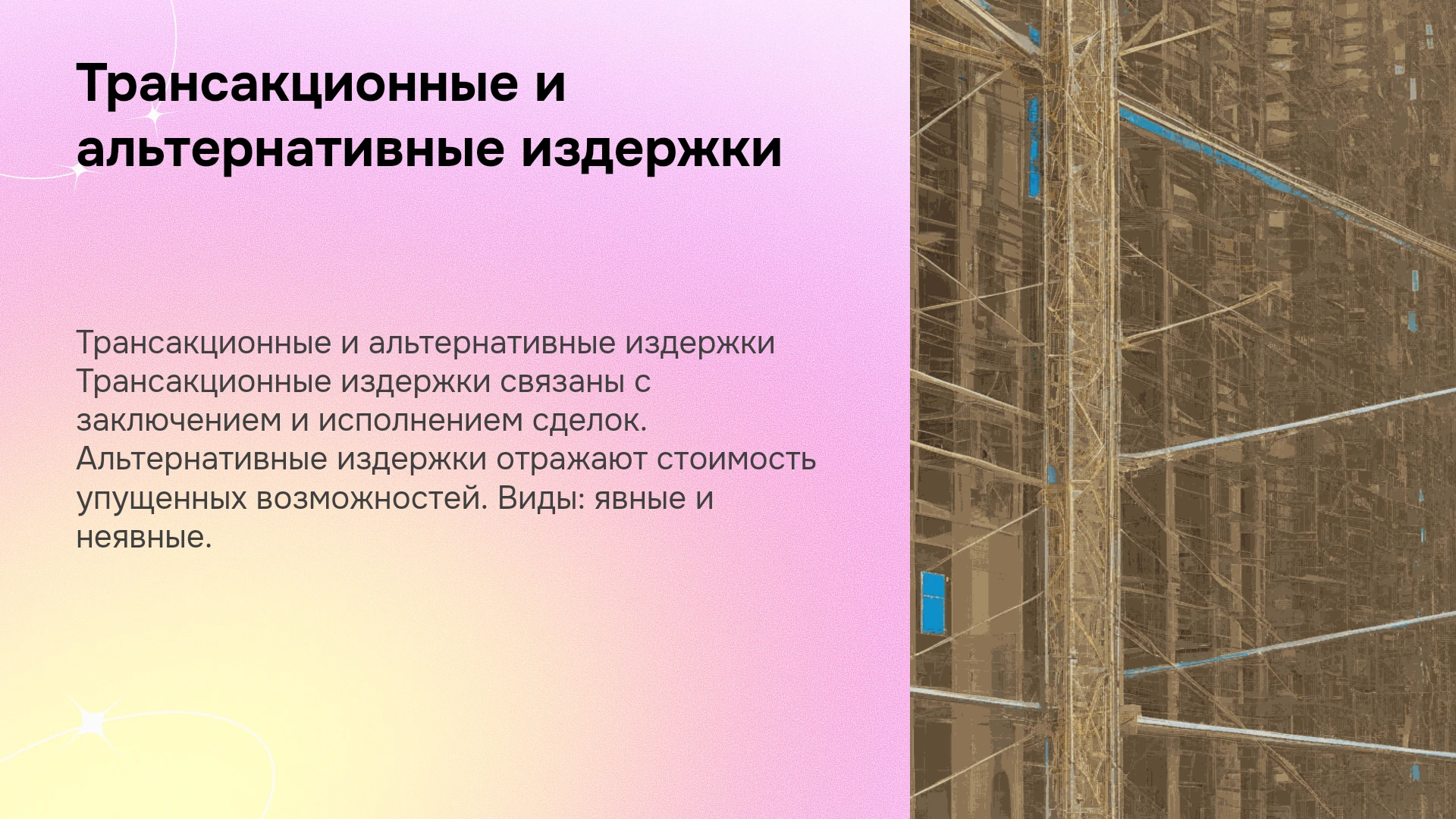 Трансакционные и альтернативные издержки

Трансакционные и альтернативные издержки Трансакционные издержки связаны с заключением и исполнением сделок. Альтернативные издержки отражают стоимость упущенных возможностей. Виды: явные и неявные.